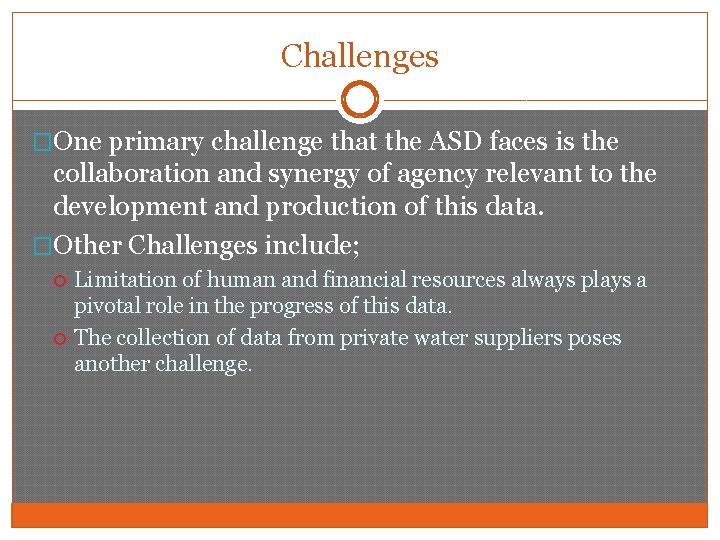 Challenges

One primary challenge that the ASD faces is the collaboration and synergy of agency relevant to the development and production of this data.

Other Challenges include;

Limitation of human and financial resources always plays a pivotal role in the progress of this data.

The collection of data from private water suppliers poses another challenge.